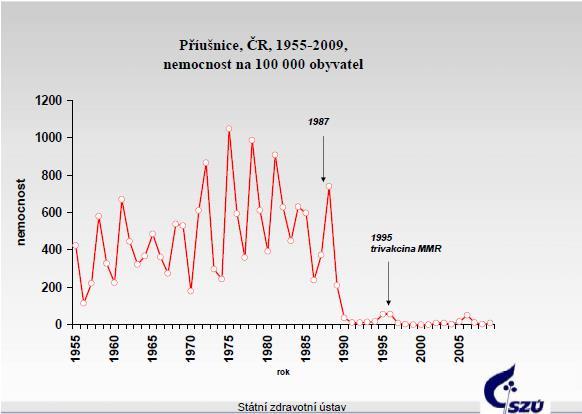 Příušnice, ČR, 1955-2009,
nemocnost na 100 000 obyvatel

1200
1000
800
600
400
200
0

nemocnost

1987

1995
trivakcina MMR

1955
1960
1965
1970
1975
1980
1985
1990
1995
2000
2005

rok

SZÚ

Státní zdravotní ústav